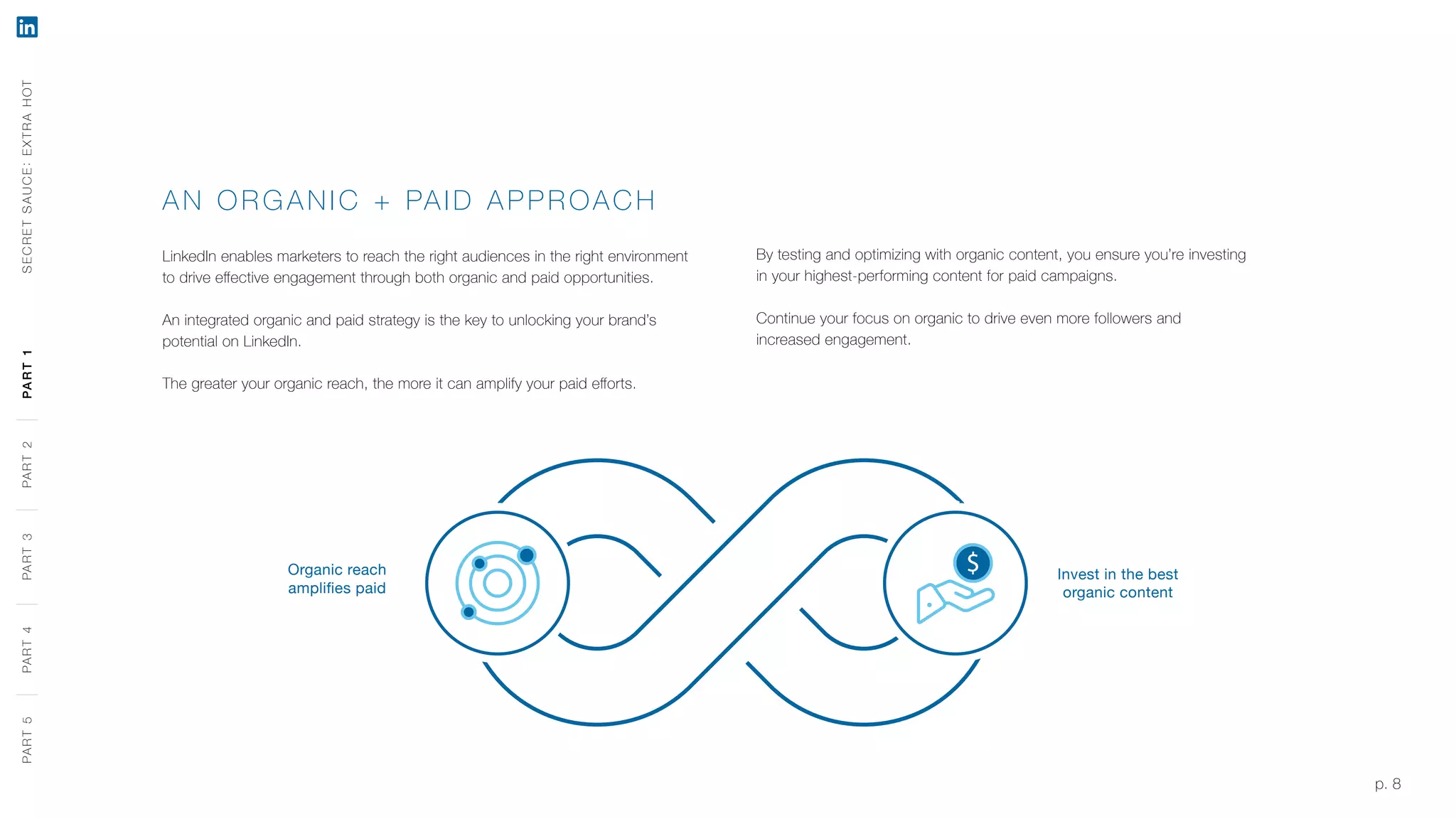 in

SECRET SAUCE: EXTRA HOT

PART 1

PART 2

PART 3

PART 4

PART 5

AN ORGANIC + PAID APPROACH

LinkedIn enables marketers to reach the right audiences in the right environment to drive effective engagement through both organic and paid opportunities.

An integrated organic and paid strategy is the key to unlocking your brand's potential on LinkedIn.

The greater your organic reach, the more it can amplify your paid efforts.

By testing and optimizing with organic content, you ensure you're investing in your highest-performing content for paid campaigns.

Continue your focus on organic to drive even more followers and increased engagement.

Organic reach amplifies paid

$

Invest in the best organic content

p. 8